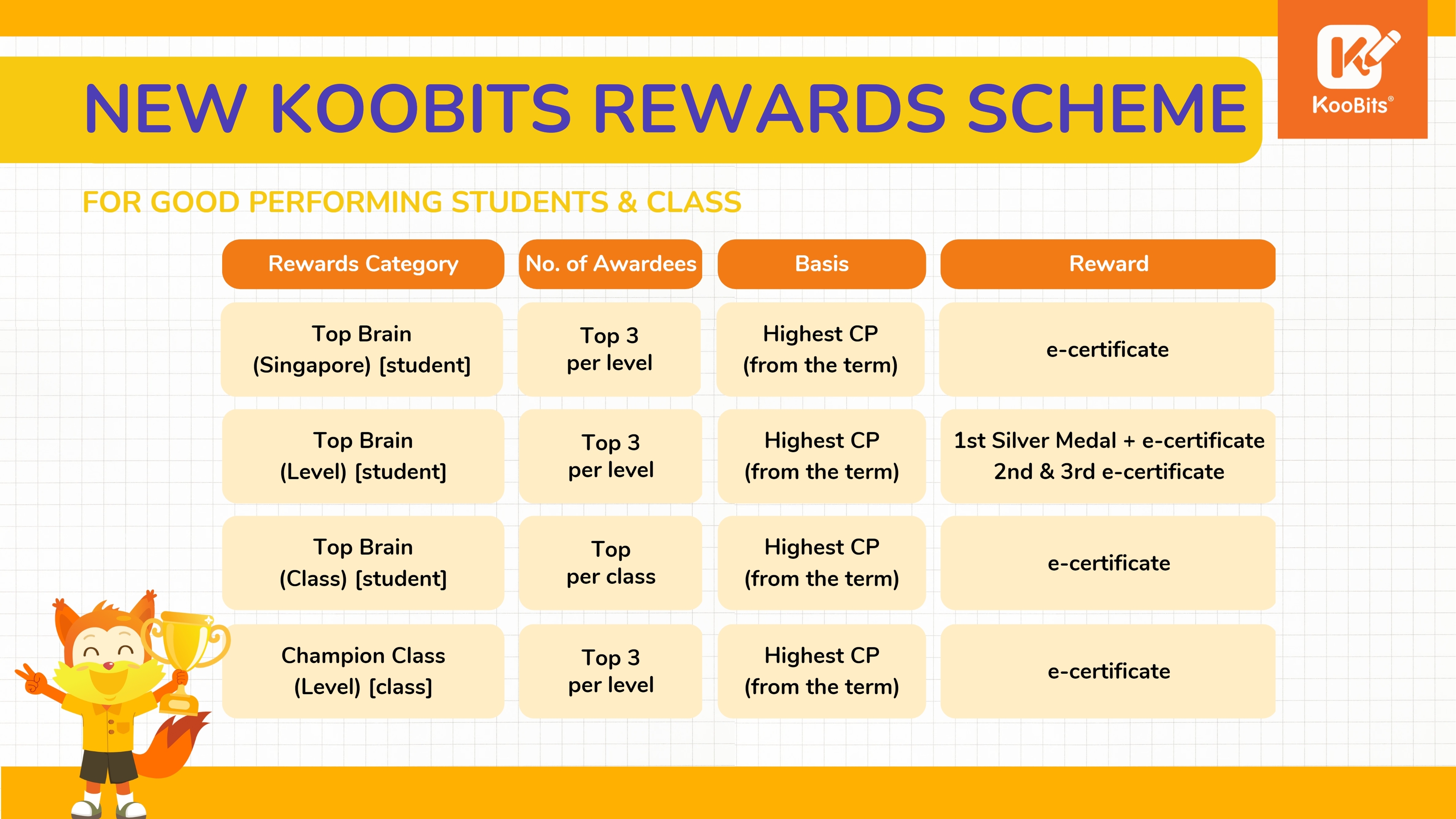 NEW KOOBITS REWARDS SCHEME

KooBits®

FOR GOOD PERFORMING STUDENTS & CLASS

| Rewards Category | No. of Awardees | Basis | Reward |
|---|---|---|---|
| Top Brain (Singapore) [student] | Top 3 per level | Highest CP (from the term) | e-certificate |
| Top Brain (Level) [student] | Top 3 per level | Highest CP (from the term) | 1st Silver Medal + e-certificate 2nd & 3rd e-certificate |
| Top Brain (Class) [student] | Top per class | Highest CP (from the term) | e-certificate |
| Champion Class (Level) [class] | Top 3 per level | Highest CP (from the term) | e-certificate |